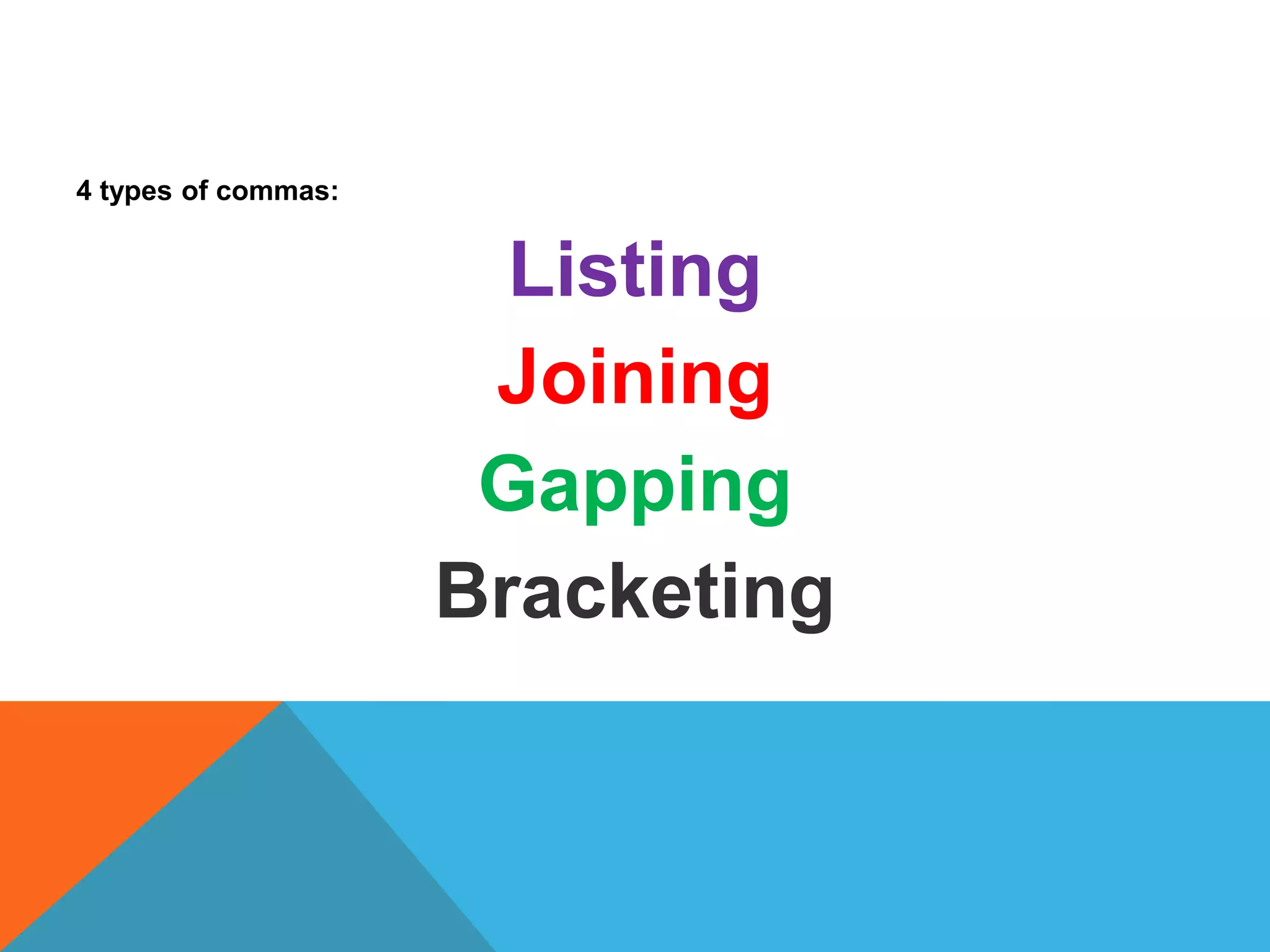 4 types of commas:

Listing

Joining

Gapping

Bracketing